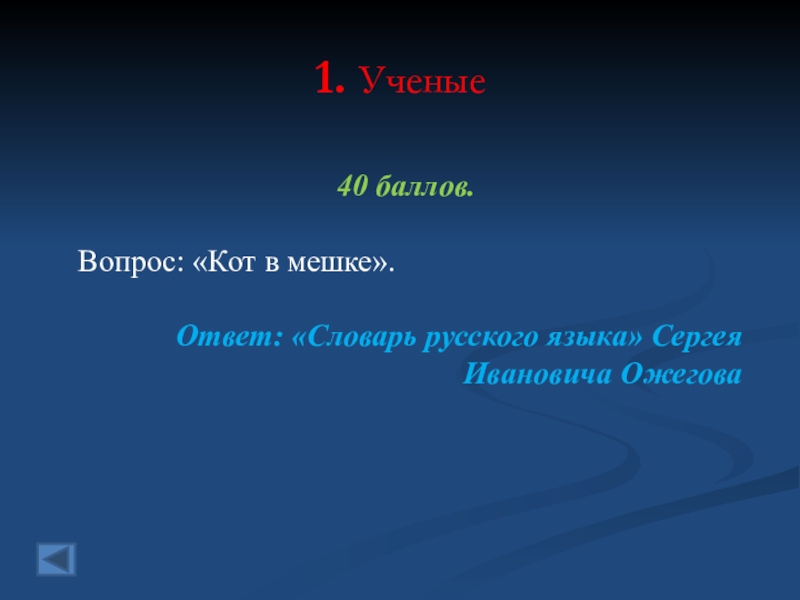 1. Ученые

40 баллов.

Вопрос: «Кот в мешке».

Ответ: «Словарь русского языка» Сергея Ивановича Ожегова